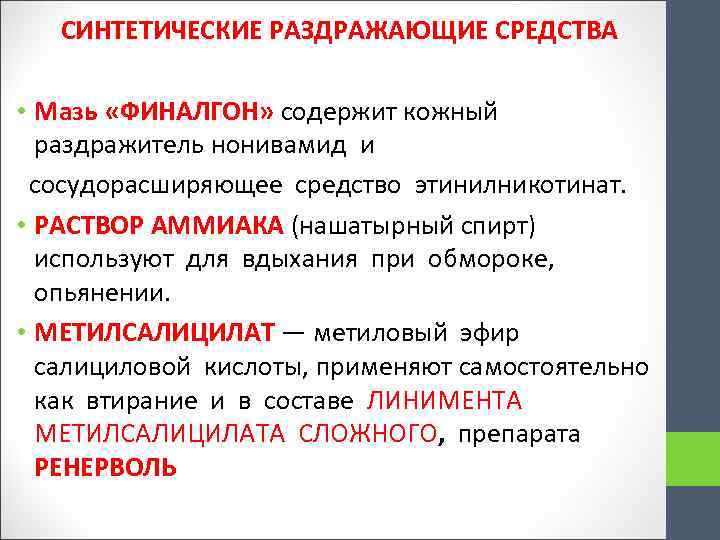 СИНТЕТИЧЕСКИЕ РАЗДРАЖАЮЩИЕ СРЕДСТВА

• Мазь «ФИНАЛГОН» содержит кожный раздражитель нонивамид и сосудорасширяющее средство этинилникотинат.

• РАСТВОР АММИАКА (нашатырный спирт) используют для вдыхания при обмороке, опьянении.

• МЕТИЛСАЛИЦИЛАТ — метиловый эфир салициловой кислоты, применяют самостоятельно как втирание и в составе ЛИНИМЕНТА МЕТИЛСАЛИЦИЛАТА СЛОЖНОГО, препарата РЕНЕРВОЛЬ